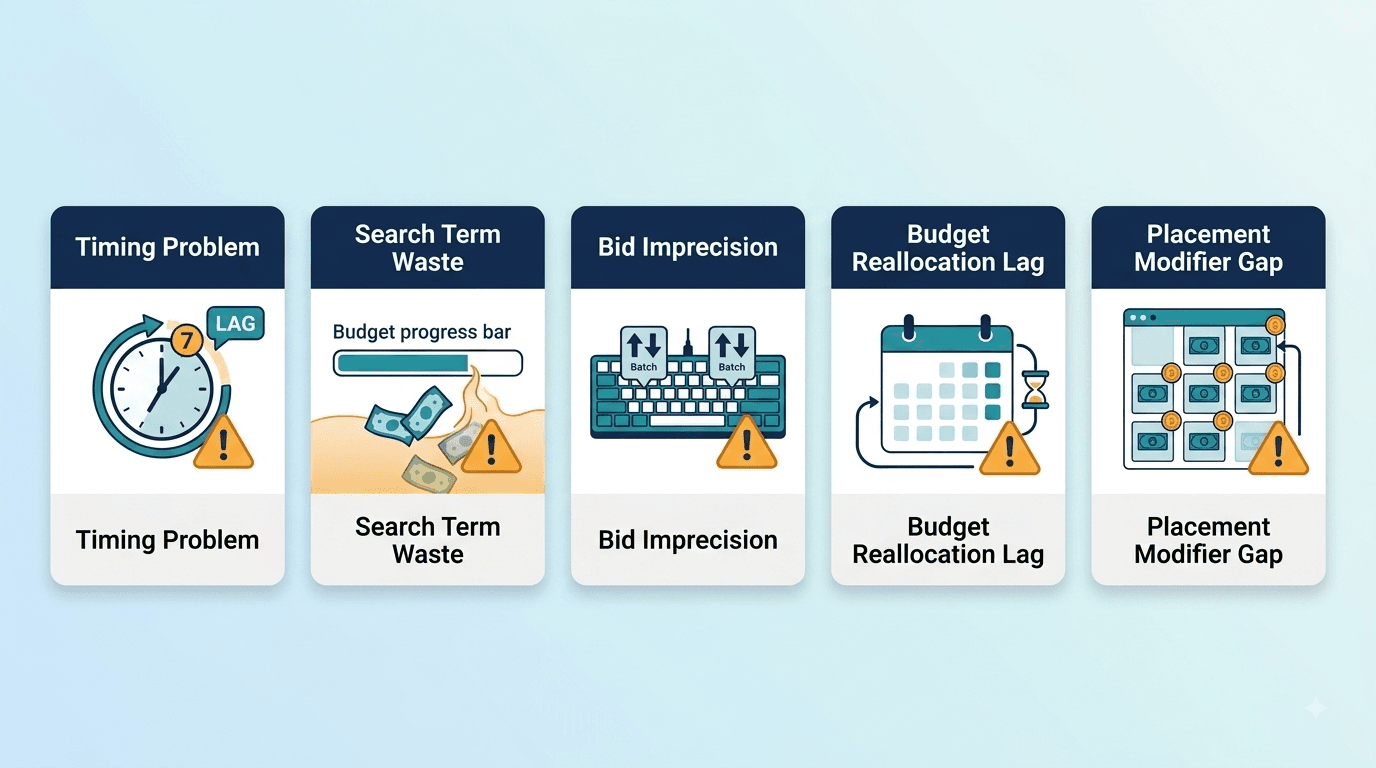 Timing Problem

7

LAG

Timing Problem

Search Term Waste

Budget progress bar

Search Term Waste

Bid Imprecision

Batch

Batch

Bid Imprecision

Budget Reallocation Lag

Budget Reallocation Lag

Placement Modifier Gap

Placement Modifier Gap